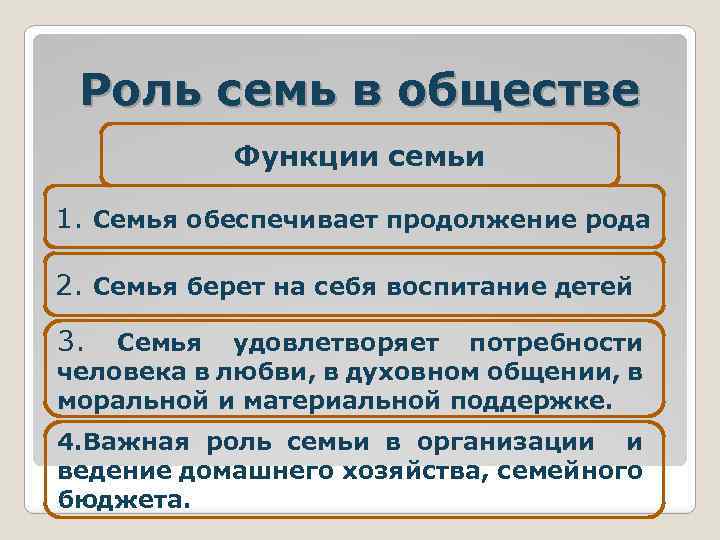 Роль семь в обществе

Функции семьи

1. Семья обеспечивает продолжение рода

2. Семья берет на себя воспитание детей

3. Семья удовлетворяет потребности человека в любви, в духовном общении, в моральной и материальной поддержке.

4.Важная роль семьи в организации и ведение домашнего хозяйства, семейного бюджета.